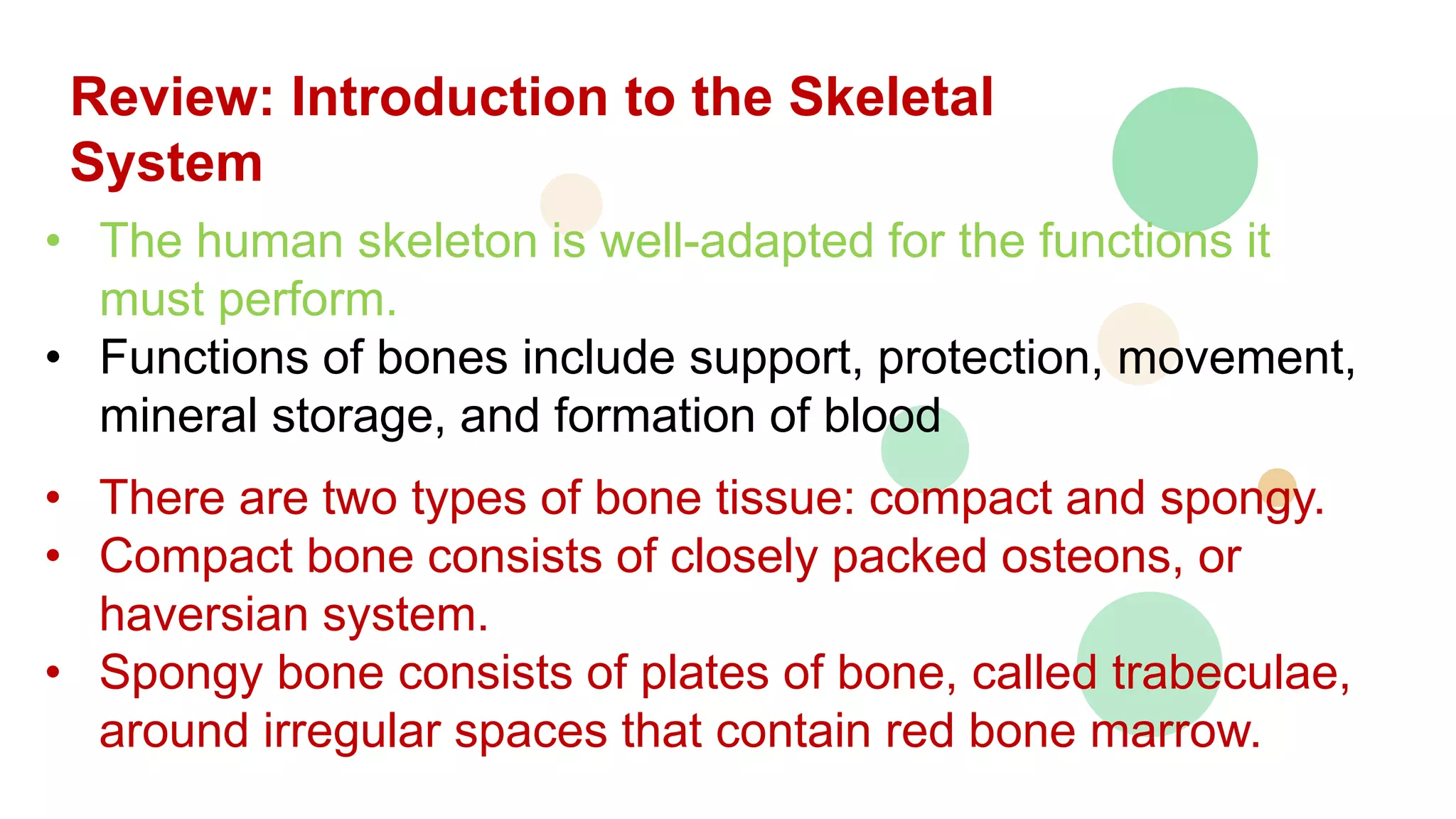 Review: Introduction to the Skeletal System

• The human skeleton is well-adapted for the functions it must perform.
• Functions of bones include support, protection, movement, mineral storage, and formation of blood

• There are two types of bone tissue: compact and spongy.
• Compact bone consists of closely packed osteons, or haversian system.
• Spongy bone consists of plates of bone, called trabeculae, around irregular spaces that contain red bone marrow.